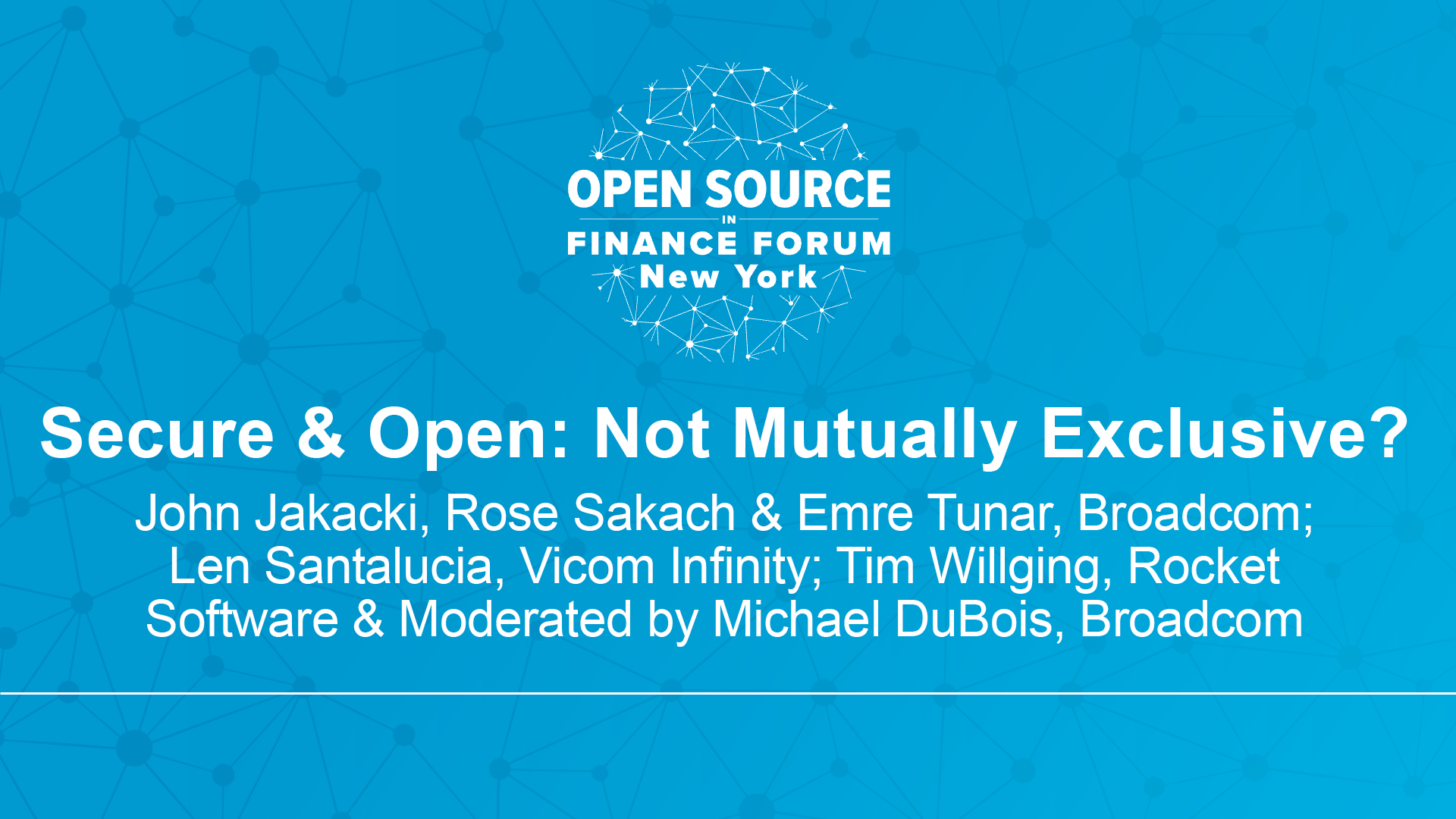 OPEN SOURCE
IN
FINANCE FORUM
New York

Secure & Open: Not Mutually Exclusive?

John Jakacki, Rose Sakach & Emre Tunar, Broadcom; Len Santalucia, Vicom Infinity; Tim Willging, Rocket Software & Moderated by Michael DuBois, Broadcom